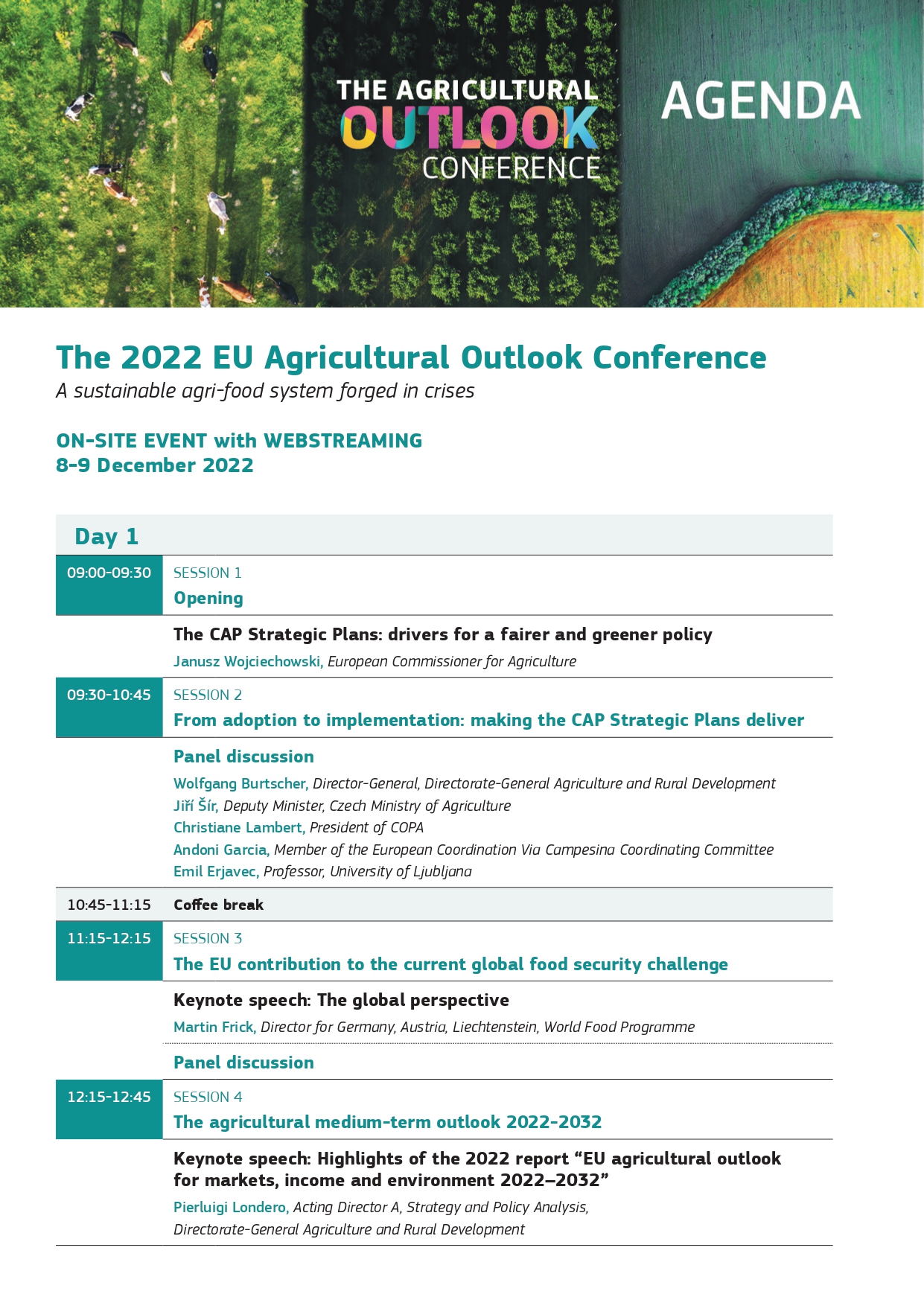 THE AGRICULTURAL OUTLOOK CONFERENCE

AGENDA

The 2022 EU Agricultural Outlook Conference
A sustainable agri-food system forged in crises

ON-SITE EVENT with WEBSTREAMING
8-9 December 2022

Day 1

09:00-09:30 SESSION 1
Opening

The CAP Strategic Plans: drivers for a fairer and greener policy
Janusz Wojciechowski, European Commissioner for Agriculture

09:30-10:45 SESSION 2
From adoption to implementation: making the CAP Strategic Plans deliver

Panel discussion
Wolfgang Burtscher, Director-General, Directorate-General Agriculture and Rural Development
Jiří Šír, Deputy Minister, Czech Ministry of Agriculture
Christiane Lambert, President of COPA
Andoni Garcia, Member of the European Coordination Via Campesina Coordinating Committee
Emil Erjavec, Professor, University of Ljubljana

10:45-11:15 Coffee break

11:15-12:15 SESSION 3
The EU contribution to the current global food security challenge

Keynote speech: The global perspective
Martin Frick, Director for Germany, Austria, Liechtenstein, World Food Programme

Panel discussion

12:15-12:45 SESSION 4
The agricultural medium-term outlook 2022-2032

Keynote speech: Highlights of the 2022 report “EU agricultural outlook for markets, income and environment 2022–2032”
Pierluigi Londero, Acting Director A, Strategy and Policy Analysis, Directorate-General Agriculture and Rural Development